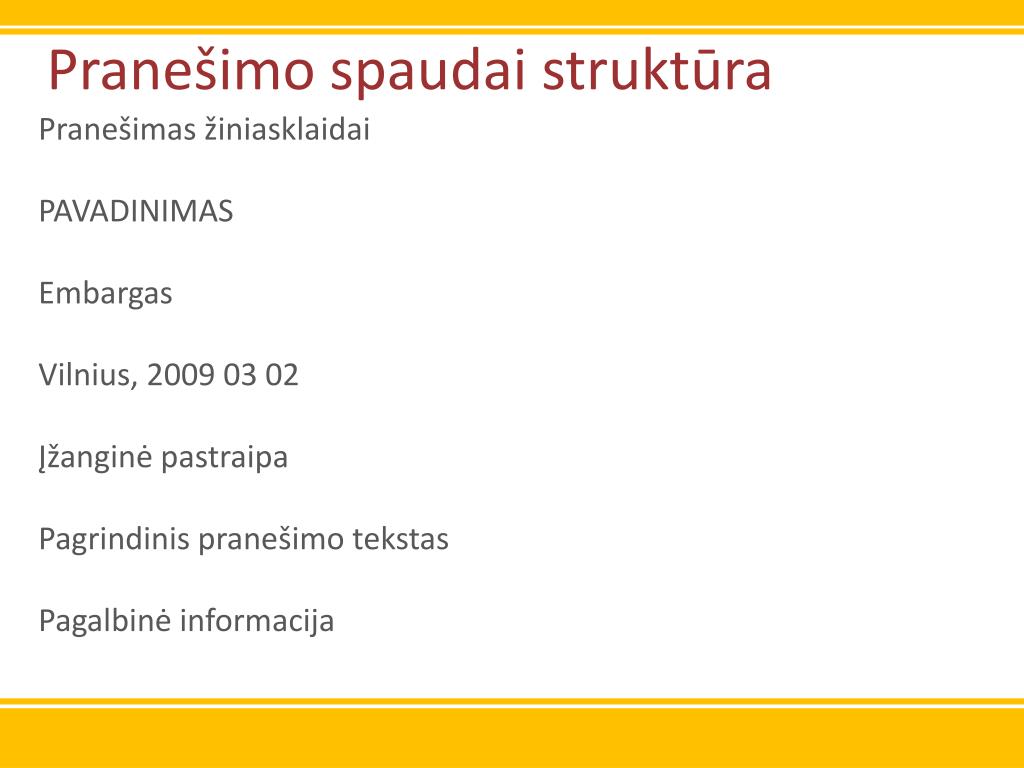 Pranešimo spaudai struktūra

Pranešimas žiniasklaidai

PAVADINIMAS

Embargas

Vilnius, 2009 03 02

Įžanginė pastraipa

Pagrindinis pranešimo tekstas

Pagalbinė informacija